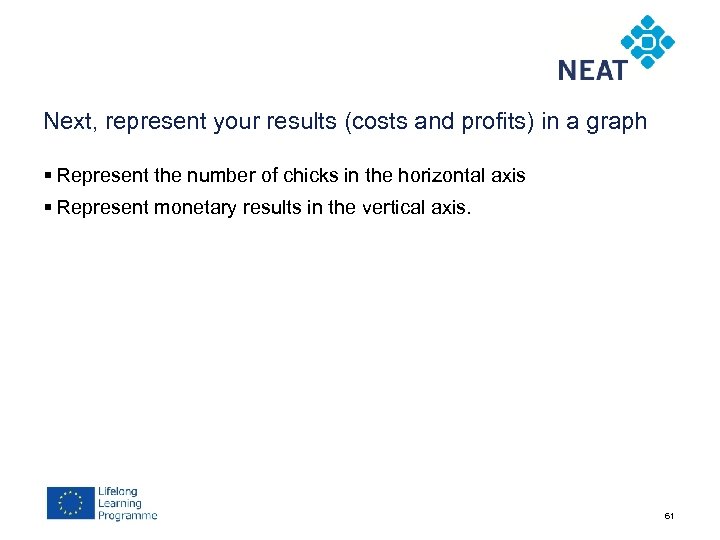 NEAT

Next, represent your results (costs and profits) in a graph

▪ Represent the number of chicks in the horizontal axis
▪ Represent monetary results in the vertical axis.

Lifelong Learning Programme

61